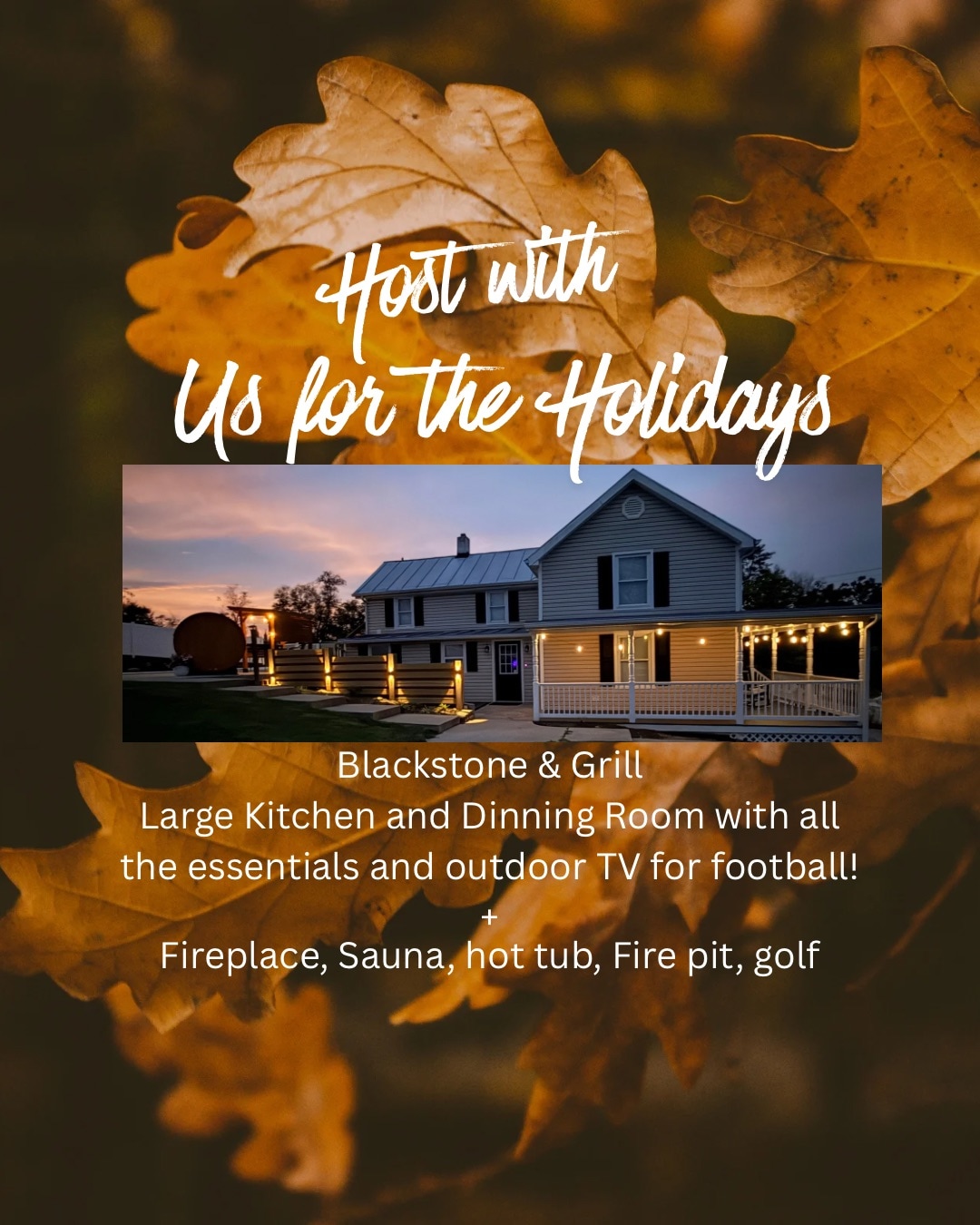 Host with
Us for the Holidays

Blackstone & Grill
Large Kitchen and Dinning Room with all the essentials and outdoor TV for football!
+
Fireplace, Sauna, hot tub, Fire pit, golf